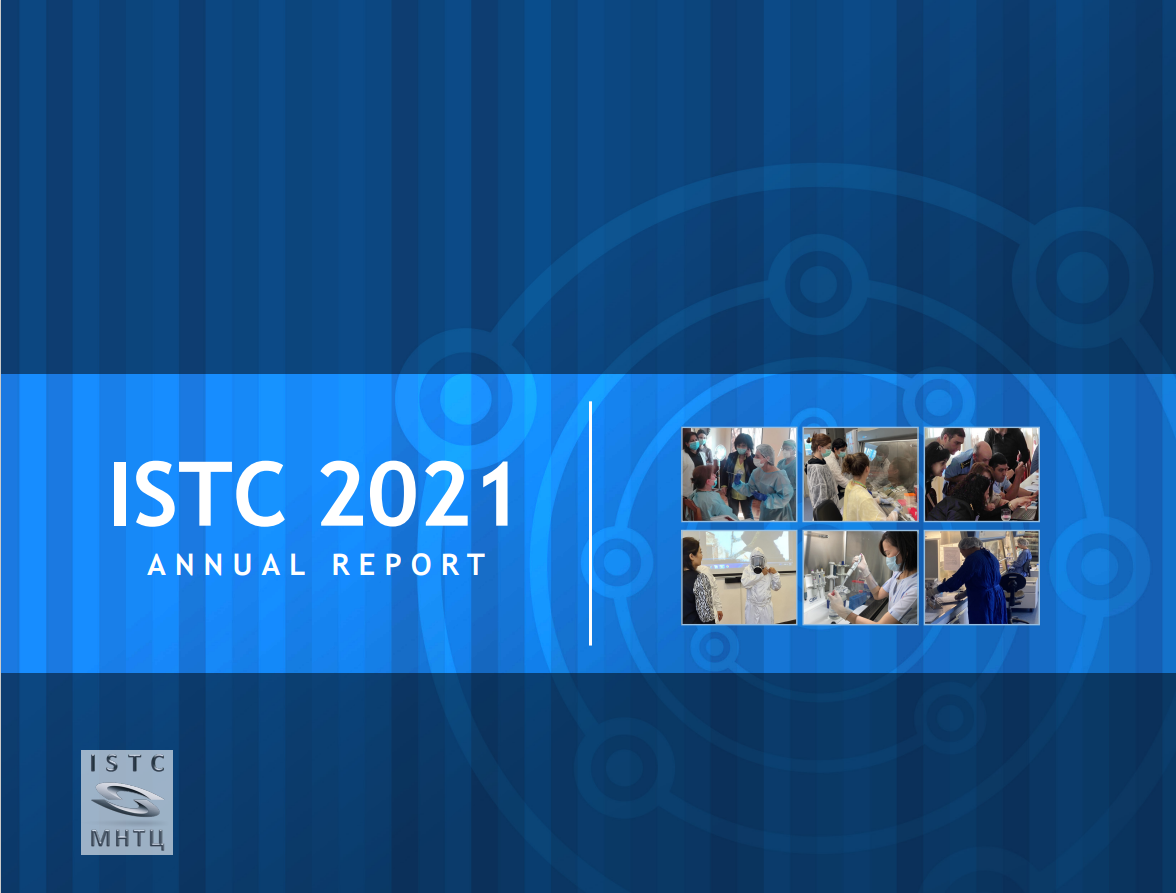 ISTC 2021
ANNUAL REPORT

ISTC
МНТЦ